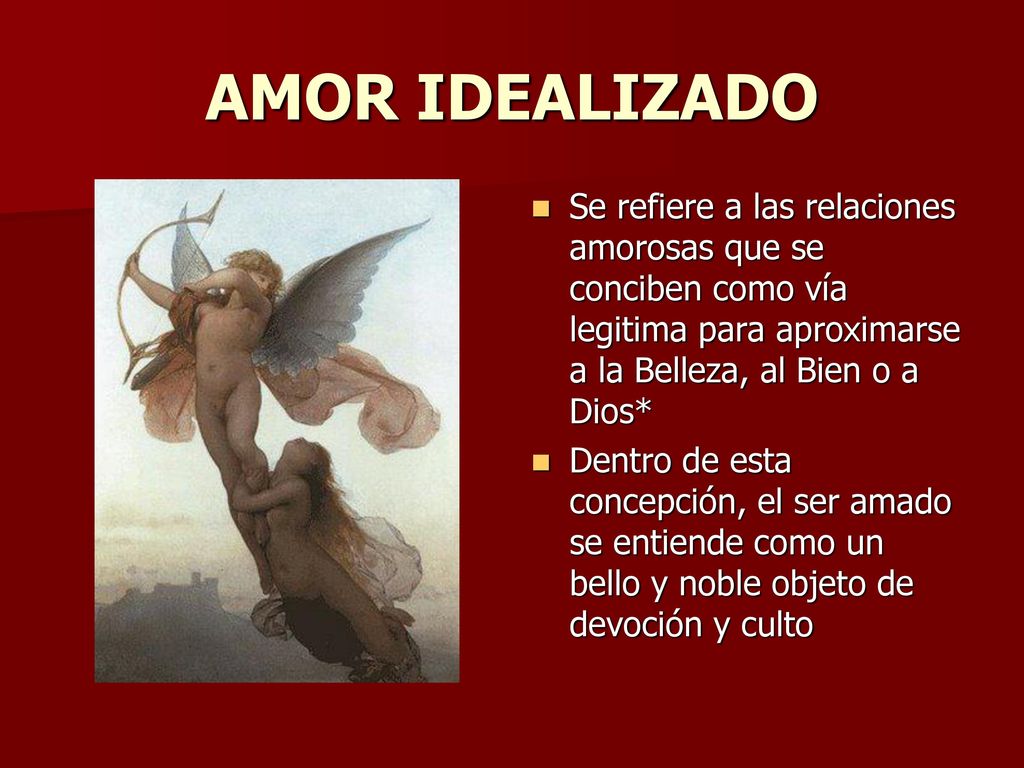 AMOR IDEALIZADO

Se refiere a las relaciones amorosas que se conciben como vía legitima para aproximarse a la Belleza, al Bien o a Dios*

Dentro de esta concepción, el ser amado se entiende como un bello y noble objeto de devoción y culto